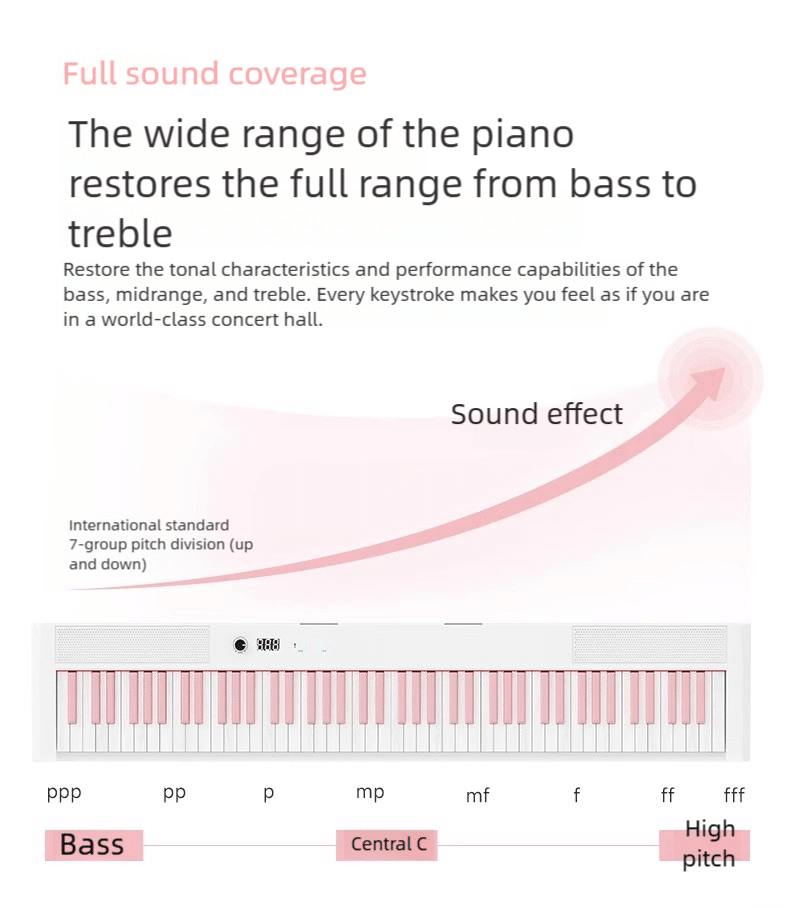 Full sound coverage

The wide range of the piano restores the full range from bass to treble

Restore the tonal characteristics and performance capabilities of the bass, midrange, and treble. Every keystroke makes you feel as if you are in a world-class concert hall.

Sound effect

International standard 7-group pitch division (up and down)

888

ppp pp p mp mf f ff fff

Bass

Central C

High pitch